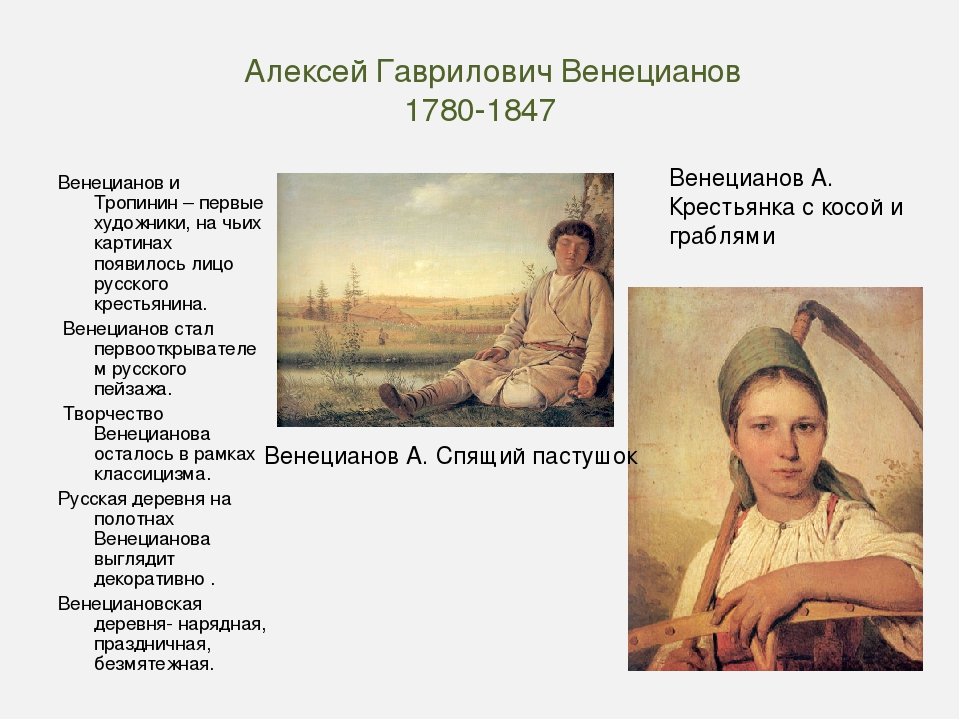 Алексей Гаврилович Венецианов
1780-1847

Венецианов и Тропинин – первые художники, на чьих картинах появилось лицо русского крестьянина.

Венецианов стал первооткрывателем русского пейзажа.

Творчество Венецианова осталось в рамках классицизма.

Русская деревня на полотнах Венецианова выглядит декоративно .

Венециановская деревня- нарядная, праздничная, безмятежная.

Венецианов А. Спящий пастушок

Венецианов А. Крестьянка с косой и граблями